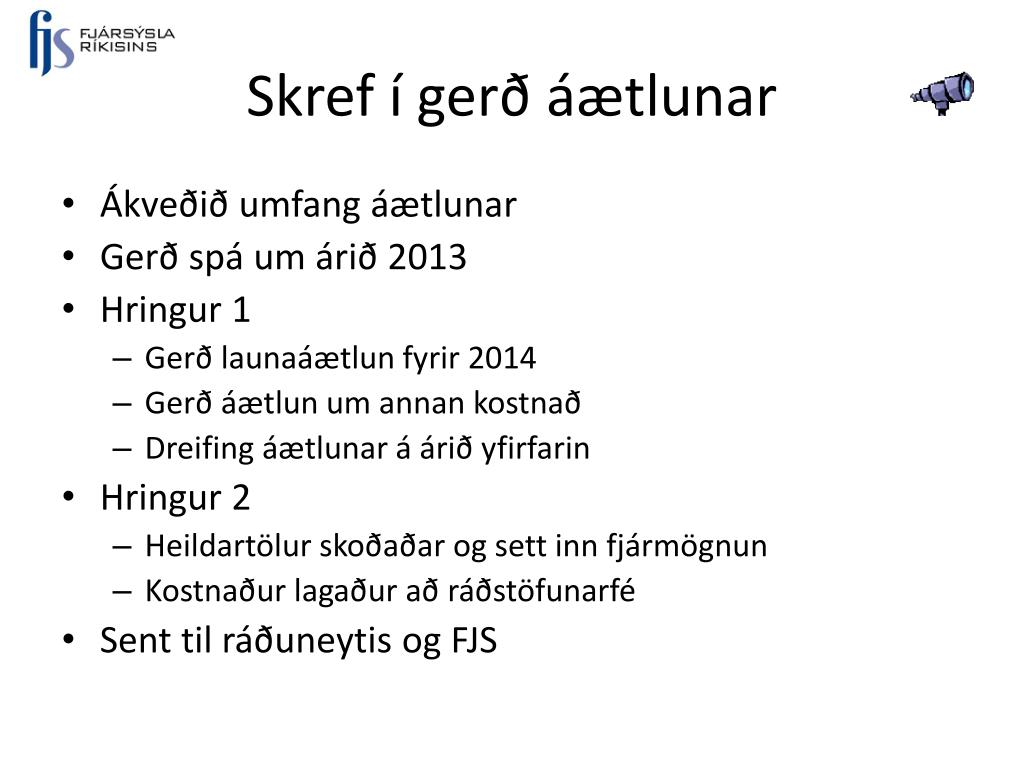 fjs FJÁRSÝSLA RÍKISINS

Skref í gerð áætlunar

• Ákveðið umfang áætlunar
• Gerð spá um árið 2013
• Hringur 1
– Gerð launaáætlun fyrir 2014
– Gerð áætlun um annan kostnað
– Dreifing áætlunar á árið yfirfarin
• Hringur 2
– Heildartölur skoðaðar og sett inn fjármögnun
– Kostnaður lagaður að ráðstöfunarfé
• Sent til ráðuneytis og FJS